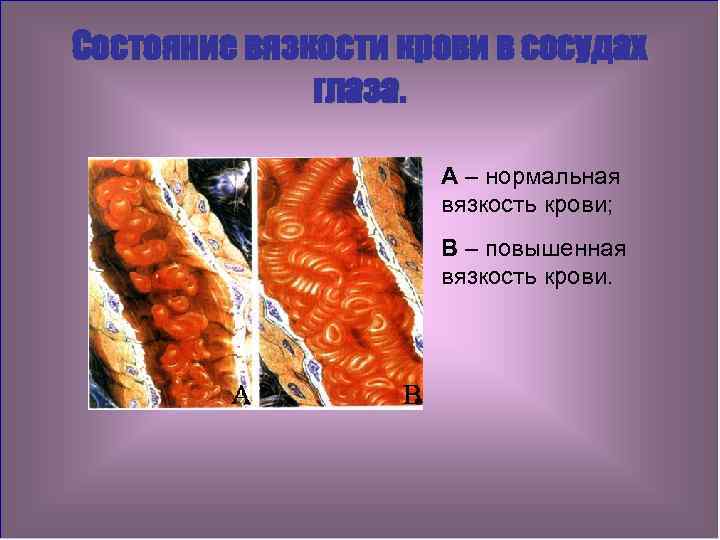 Состояние вязкости крови в сосудах глаза.

A

B

А – нормальная вязкость крови;

В – повышенная вязкость крови.